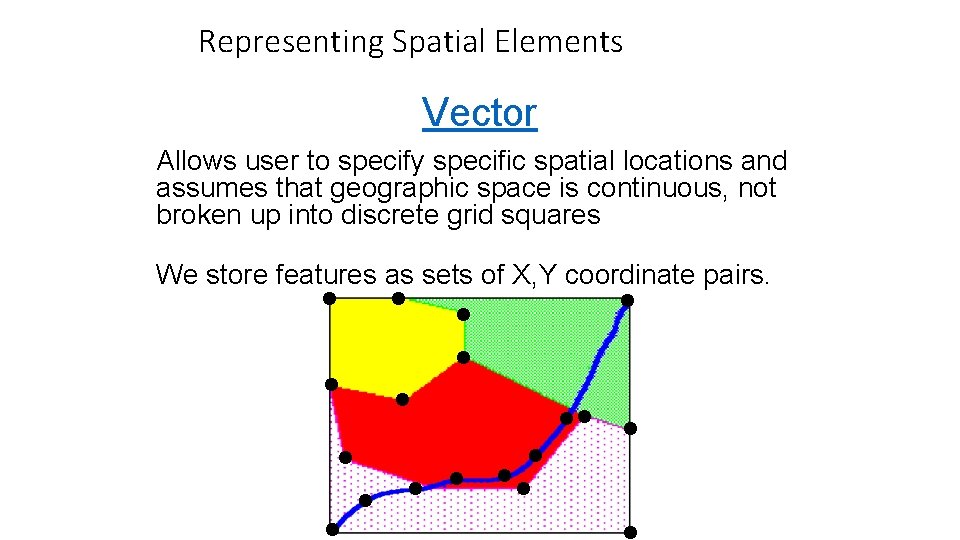 Representing Spatial Elements

Vector

Allows user to specify specific spatial locations and assumes that geographic space is continuous, not broken up into discrete grid squares

We store features as sets of X,Y coordinate pairs.